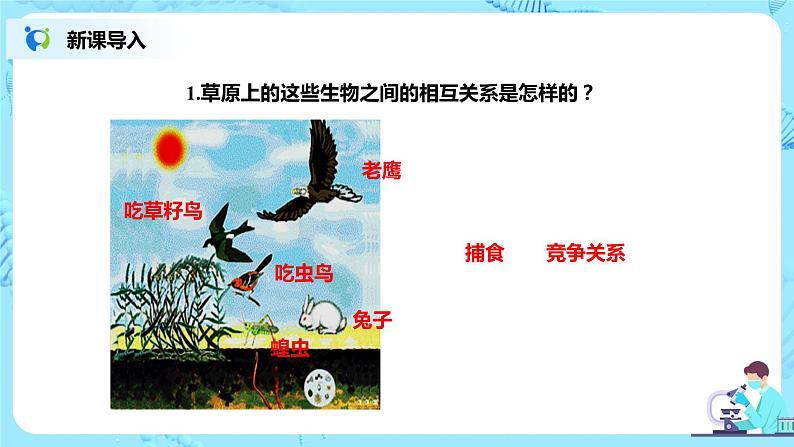 新课导入

1.草原上的这些生物之间的相互关系是怎样的？

老鹰

吃草籽鸟

吃虫鸟

兔子

蝗虫

捕食

竞争关系